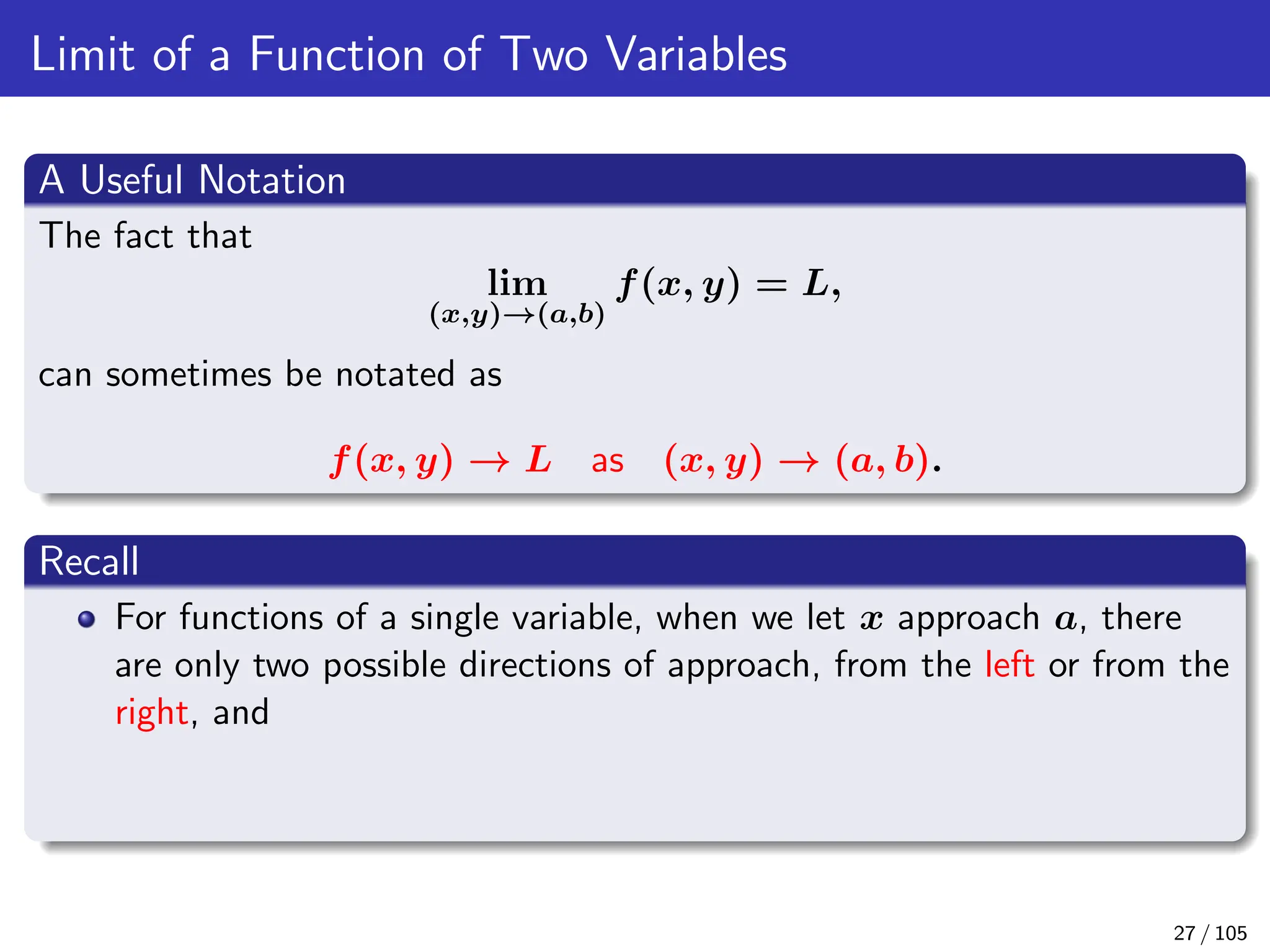 Limit of a Function of Two Variables

A Useful Notation

The fact that

$$\lim_{(x,y)\to(a,b)} f(x,y) = L,$$

can sometimes be notated as

$f(x,y) \to L$ as $(x,y) \to (a,b)$.

Recall

• For functions of a single variable, when we let $x$ approach $a$, there are only two possible directions of approach, from the left or from the right, and

27 / 105